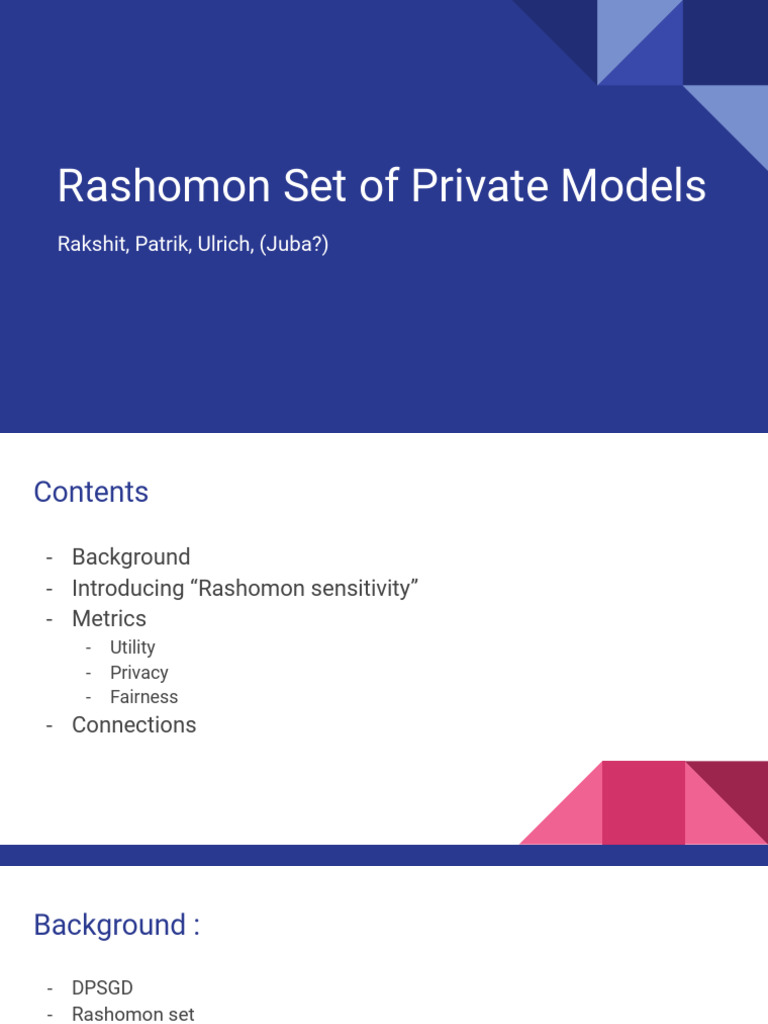 Rashomon Set of Private Models

Rakshit, Patrik, Ulrich, (Juba?)

Contents

- Background
- Introducing “Rashomon sensitivity”
- Metrics
  - Utility
  - Privacy
  - Fairness
- Connections

Background :

- DPSGD
- Rashomon set